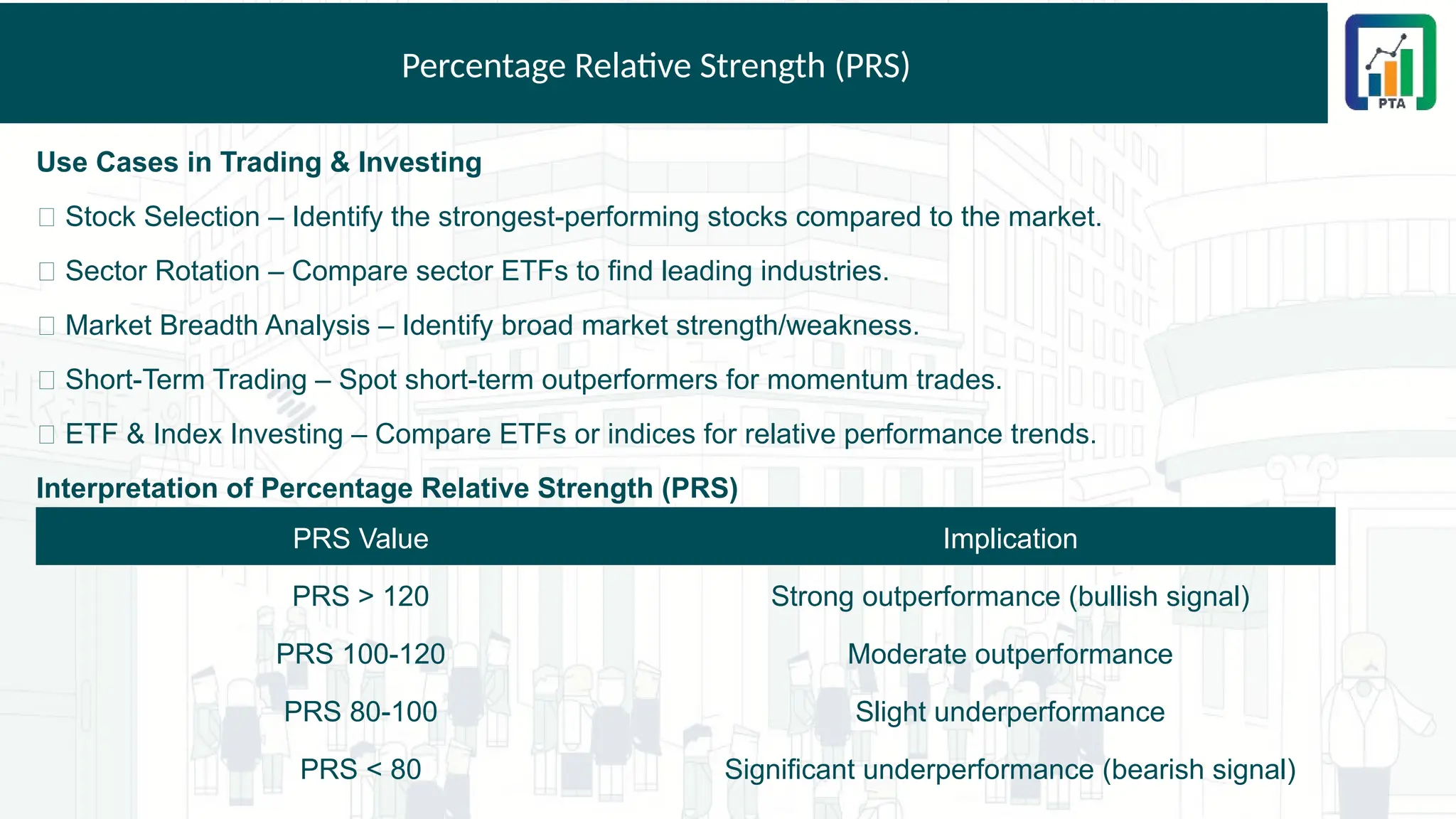 Percentage Relative Strength (PRS)

PTA

Use Cases in Trading & Investing

□ Stock Selection – Identify the strongest-performing stocks compared to the market.

□ Sector Rotation – Compare sector ETFs to find leading industries.

□ Market Breadth Analysis – Identify broad market strength/weakness.

□ Short-Term Trading – Spot short-term outperformers for momentum trades.

□ ETF & Index Investing – Compare ETFs or indices for relative performance trends.

Interpretation of Percentage Relative Strength (PRS)

| PRS Value | Implication |
|---|---|
| PRS > 120 | Strong outperformance (bullish signal) |
| PRS 100-120 | Moderate outperformance |
| PRS 80-100 | Slight underperformance |
| PRS < 80 | Significant underperformance (bearish signal) |